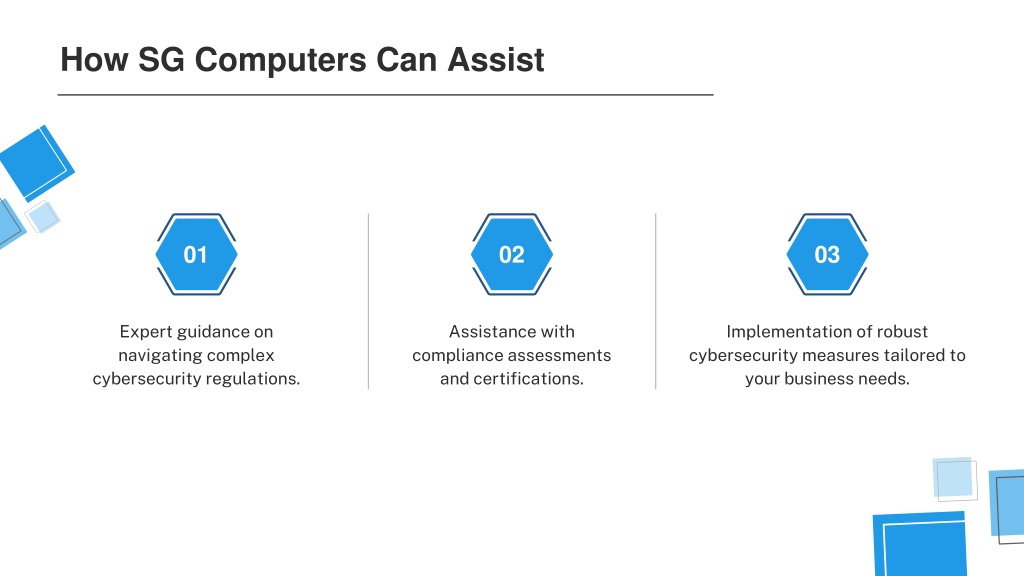 How SG Computers Can Assist

01

Expert guidance on navigating complex cybersecurity regulations.

02

Assistance with compliance assessments and certifications.

03

Implementation of robust cybersecurity measures tailored to your business needs.